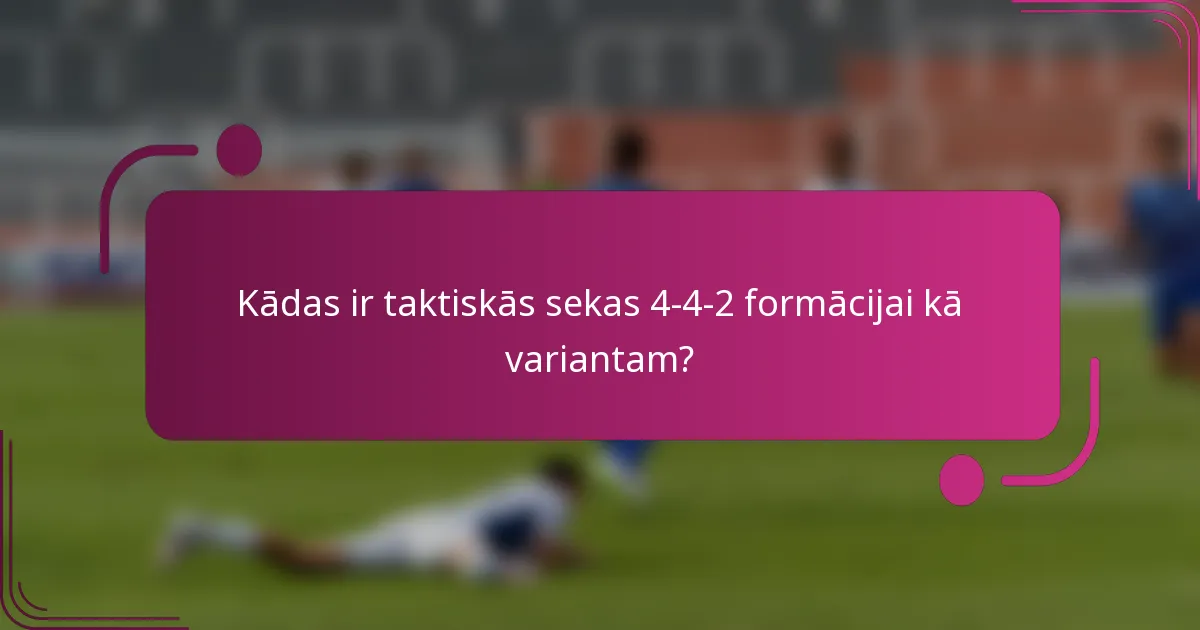 Kādas ir taktiskās sekas 4-4-2 formācijai kā variantam?